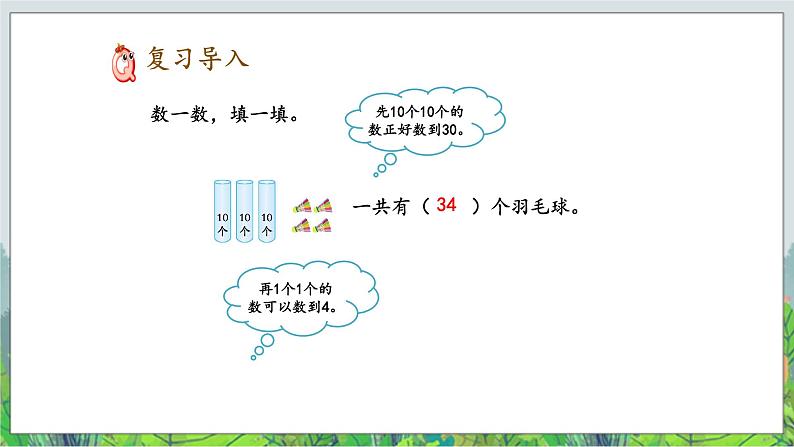 复习导入

数一数，填一填。

先10个10个的数正好数到30。

10个 10个 10个

一共有（ 34 ）个羽毛球。

再1个1个的数可以数到4。